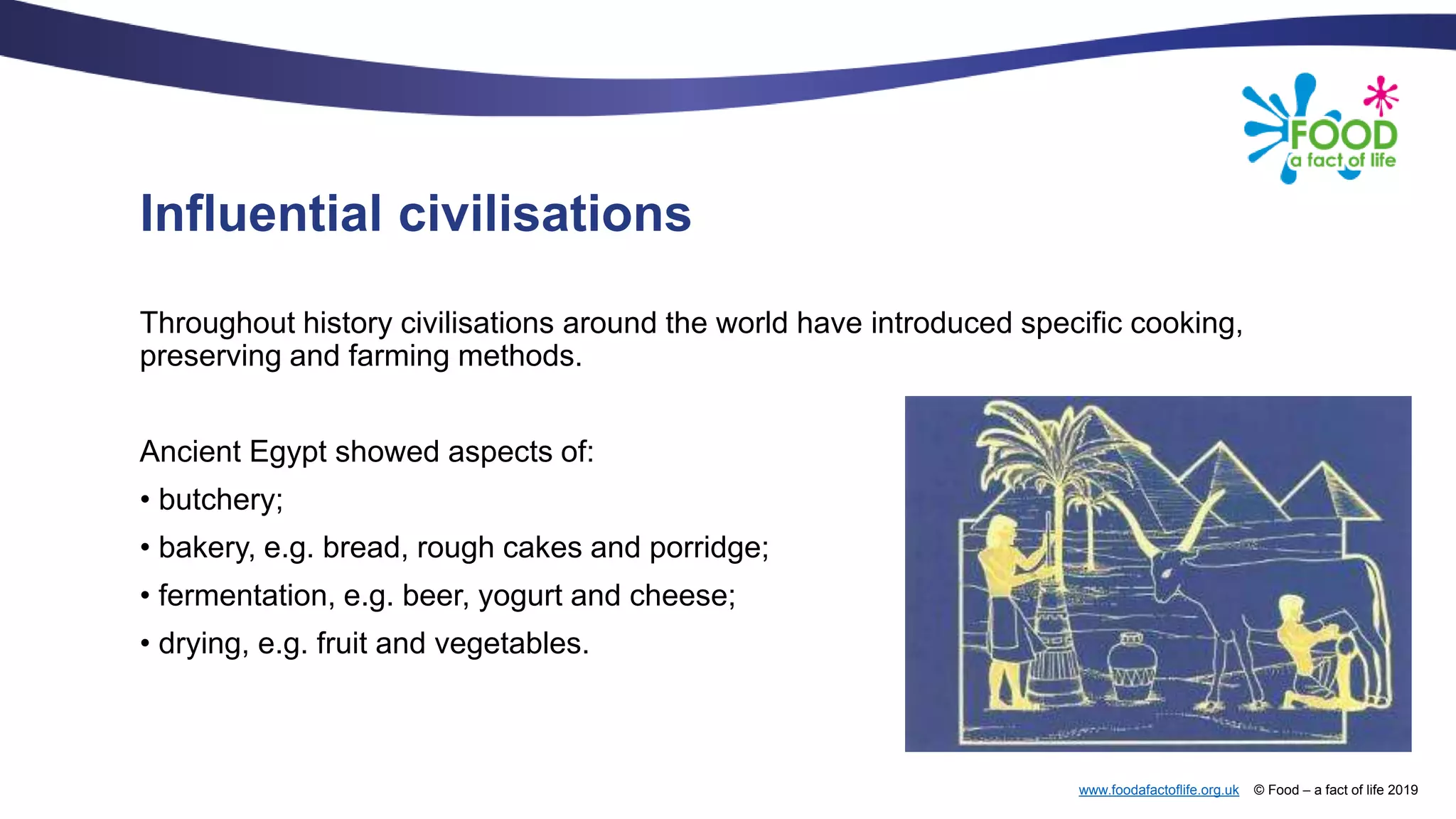 FOOD
a fact of life

Influential civilisations

Throughout history civilisations around the world have introduced specific cooking, preserving and farming methods.

Ancient Egypt showed aspects of:
• butchery;
• bakery, e.g. bread, rough cakes and porridge;
• fermentation, e.g. beer, yogurt and cheese;
• drying, e.g. fruit and vegetables.

www.foodafactoflife.org.uk © Food – a fact of life 2019